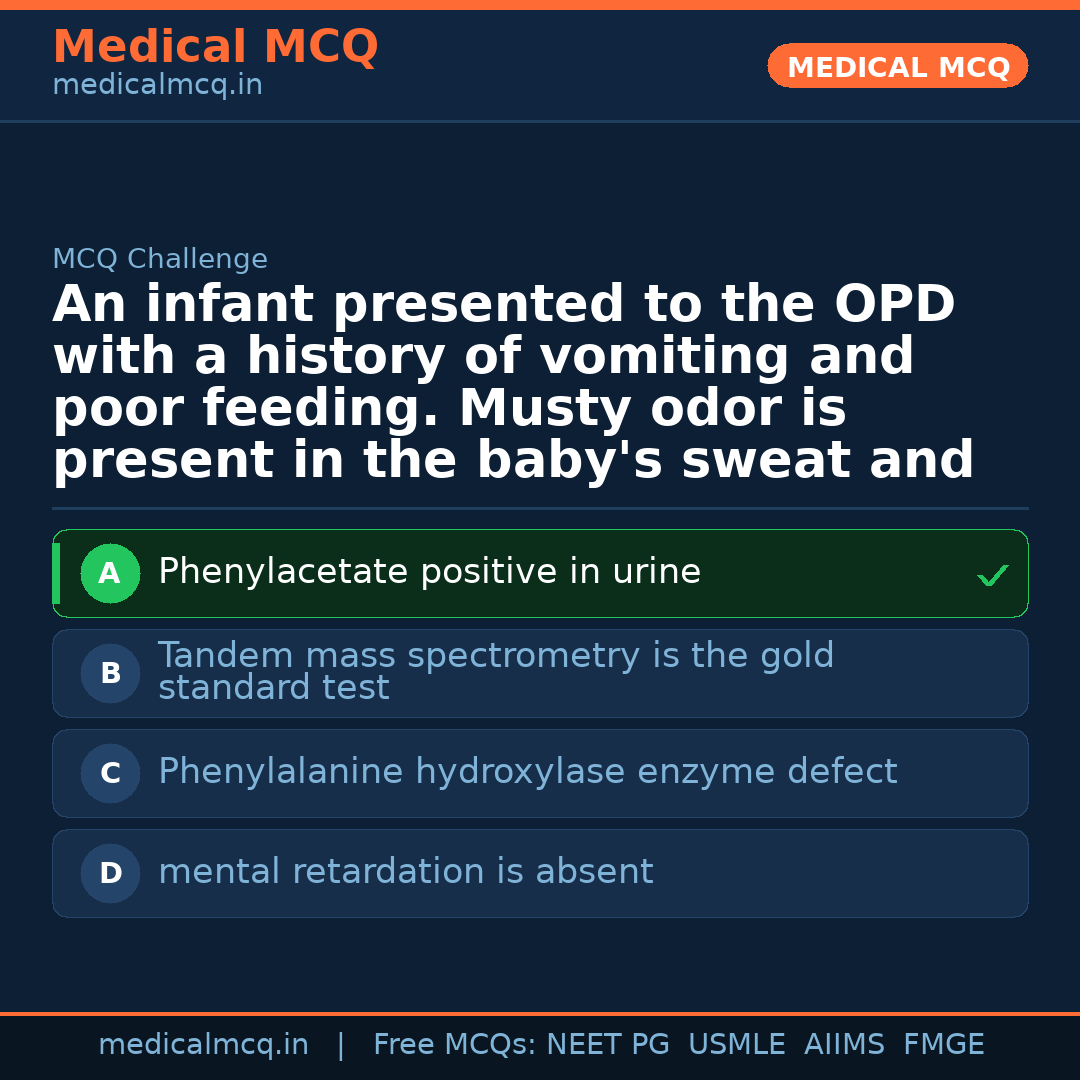 Medical MCQ
medicalmcq.in

MEDICAL MCQ

MCQ Challenge

An infant presented to the OPD with a history of vomiting and poor feeding. Musty odor is present in the baby's sweat and

A Phenylacetate positive in urine ✓

B Tandem mass spectrometry is the gold standard test

C Phenylalanine hydroxylase enzyme defect

D mental retardation is absent

medicalmcq.in | Free MCQs: NEET PG USMLE AIIMS FMGE